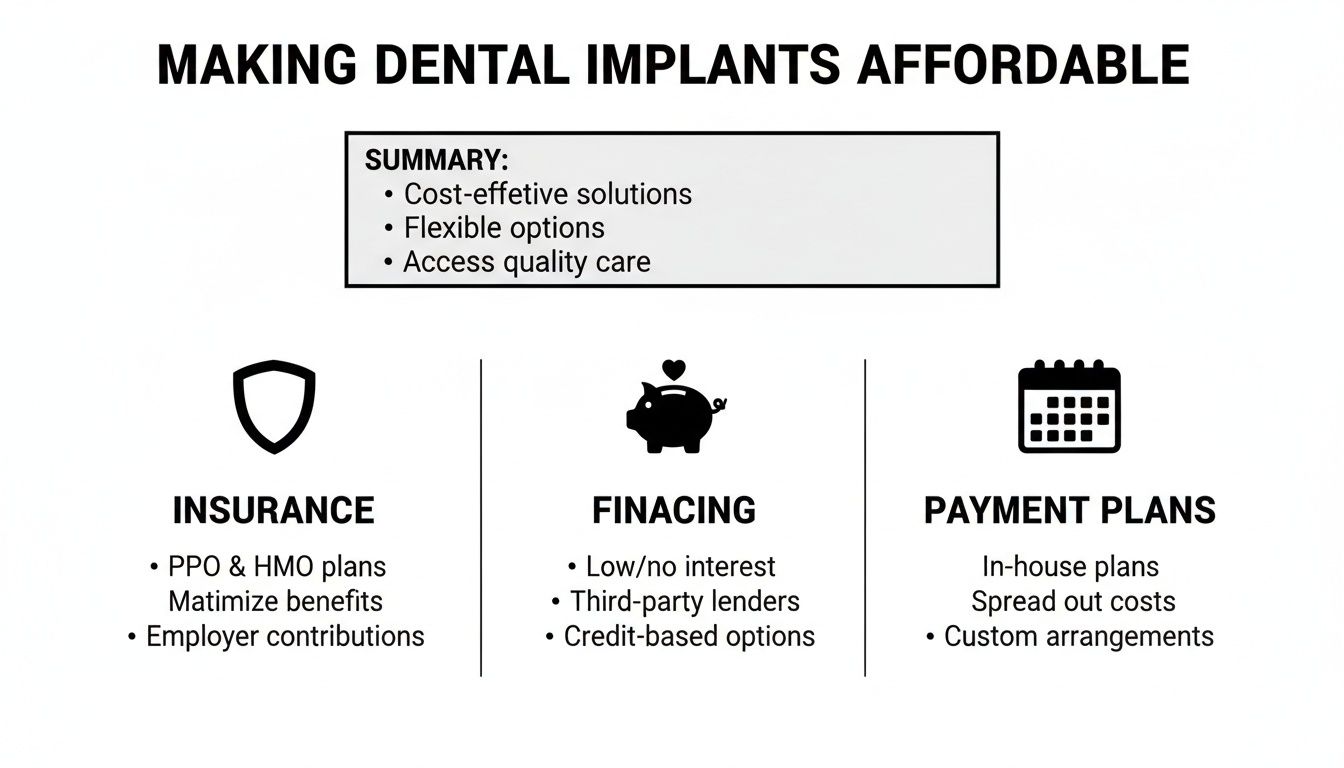 MAKING DENTAL IMPLANTS AFFORDABLE

SUMMARY:
• Cost-effetive solutions
• Flexible options
• Access quality care

INSURANCE
• PPO & HMO plans
Matimize benefits
• Employer contributions

FINACING
• Low/no interest
• Third-party lenders
• Credit-based options

PAYMENT PLANS
In-house plans
Spread out costs
• Custom arrangements